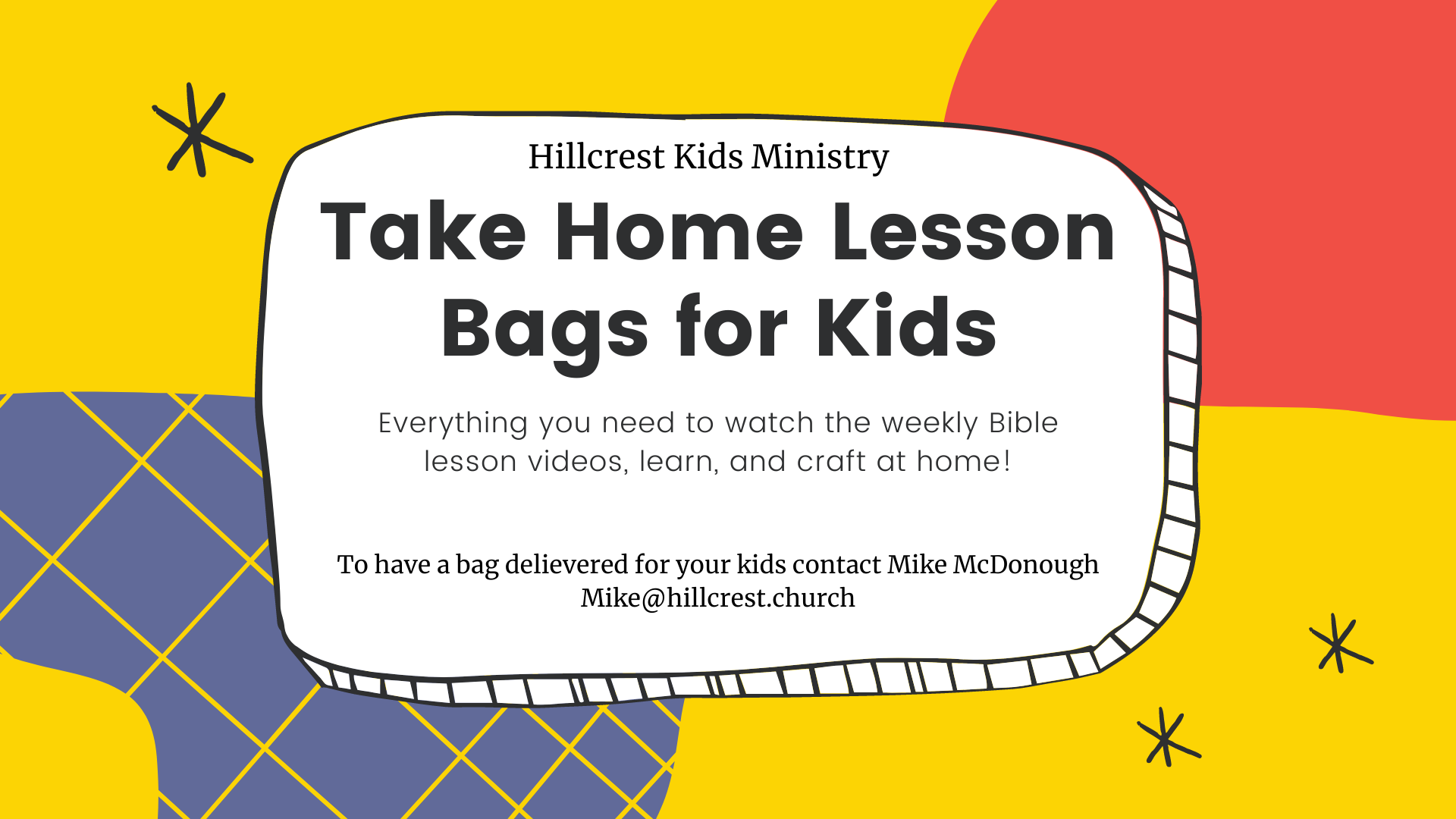 Hillcrest Kids Ministry

Take Home Lesson Bags for Kids

Everything you need to watch the weekly Bible lesson videos, learn, and craft at home!

To have a bag delievered for your kids contact Mike McDonough
Mike@hillcrest.church